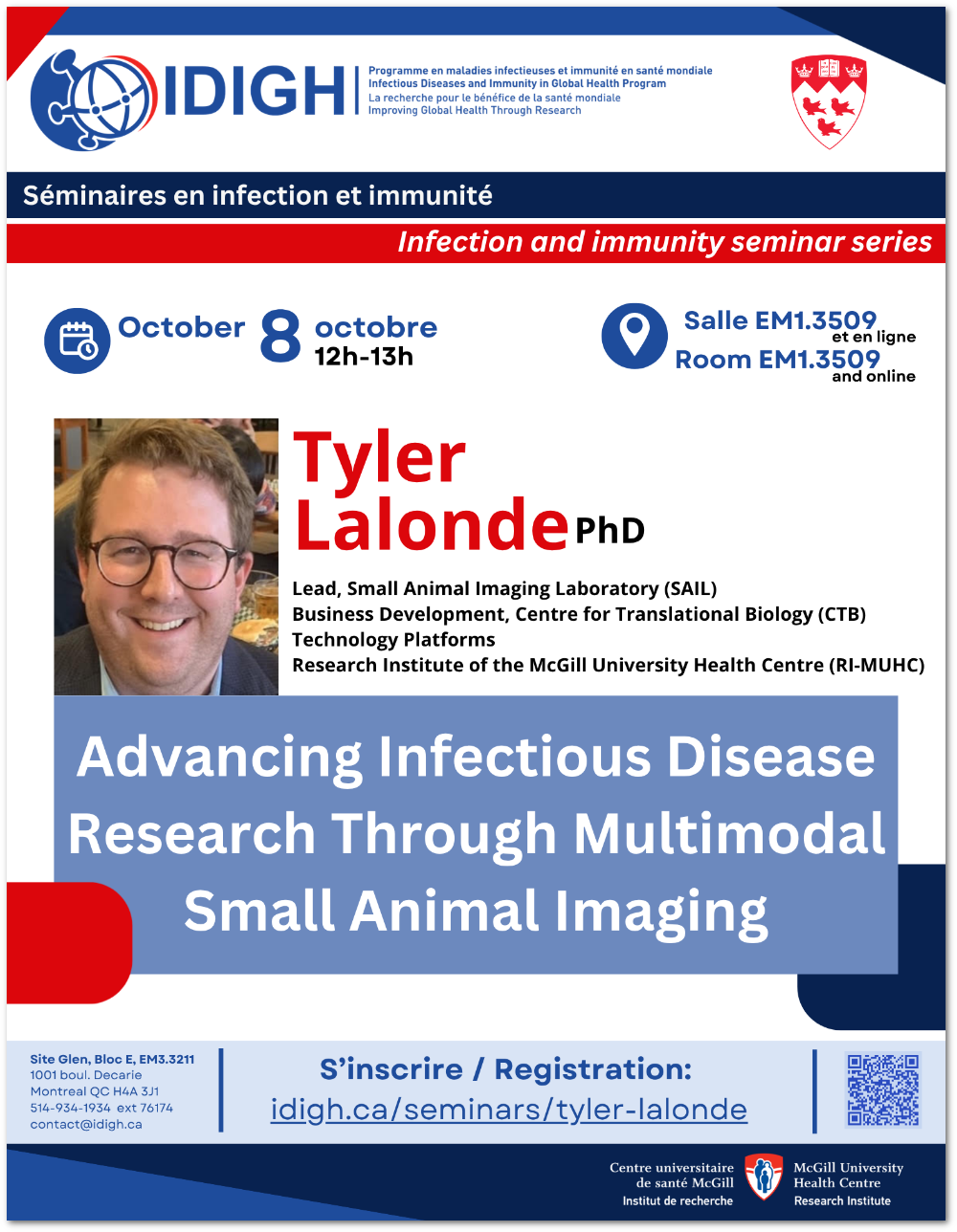 IDIGH
Programme en maladies infectieuses et immunité en santé mondiale
Infectious Diseases and Immunity in Global Health Program
La recherche pour le bénéfice de la santé mondiale
Improving Global Health Through Research

Séminaires en infection et immunité
Infection and immunity seminar series

October 8 octobre
12h-13h

Salle EM1.3509 et en ligne
Room EM1.3509 and online

Tyler Lalonde PhD

Lead, Small Animal Imaging Laboratory (SAIL)
Business Development, Centre for Translational Biology (CTB)
Technology Platforms
Research Institute of the McGill University Health Centre (RI-MUHC)

Advancing Infectious Disease Research Through Multimodal Small Animal Imaging

Site Glen, Bloc E, EM3.3211
1001 boul. Decarie
Montreal QC H4A 3J1
514-934-1934 ext 76174
contact@idigh.ca

S'inscrire / Registration:
idigh.ca/seminars/tyler-lalonde

Centre universitaire de santé McGill
Institut de recherche
McGill University Health Centre
Research Institute